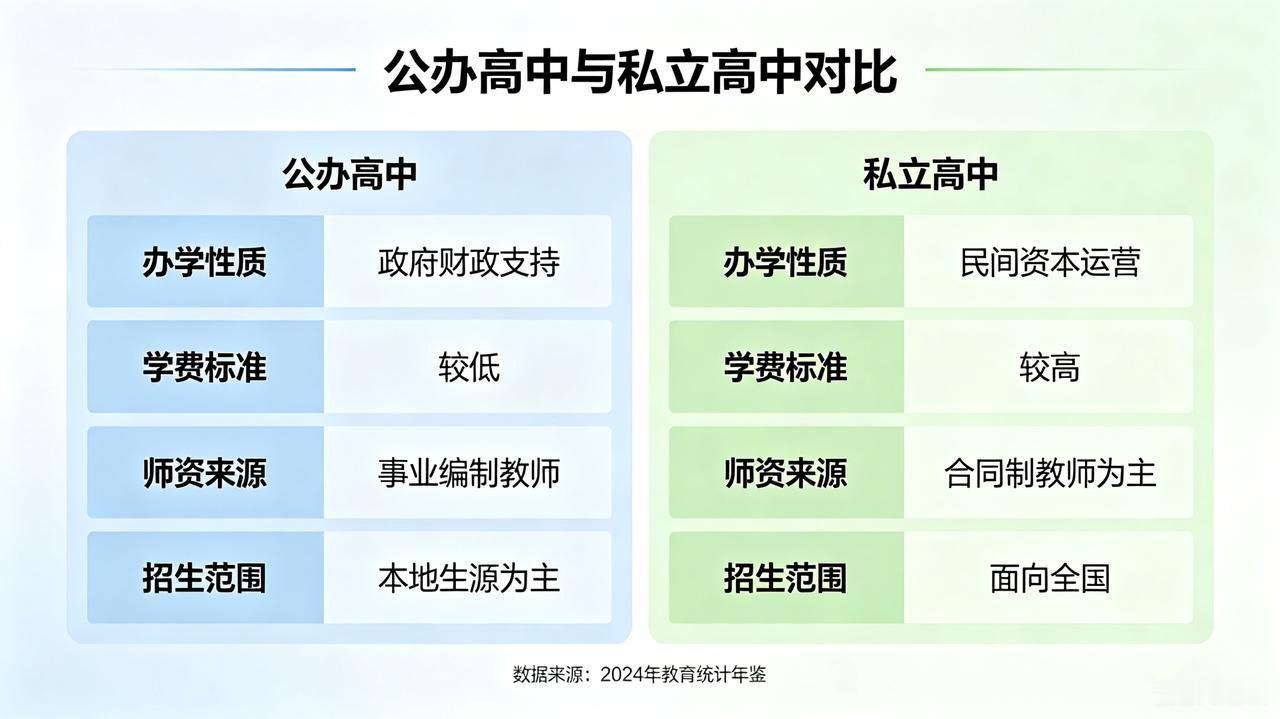 公办高中与私立高中对比

公办高中

| 办学性质 | 政府财政支持 |
|---|---|
| 学费标准 | 较低 |
| 师资来源 | 事业编制教师 |
| 招生范围 | 本地生源为主 |

私立高中

| 办学性质 | 民间资本运营 |
|---|---|
| 学费标准 | 较高 |
| 师资来源 | 合同制教师为主 |
| 招生范围 | 面向全国 |

数据来源：2024年教育统计年鉴